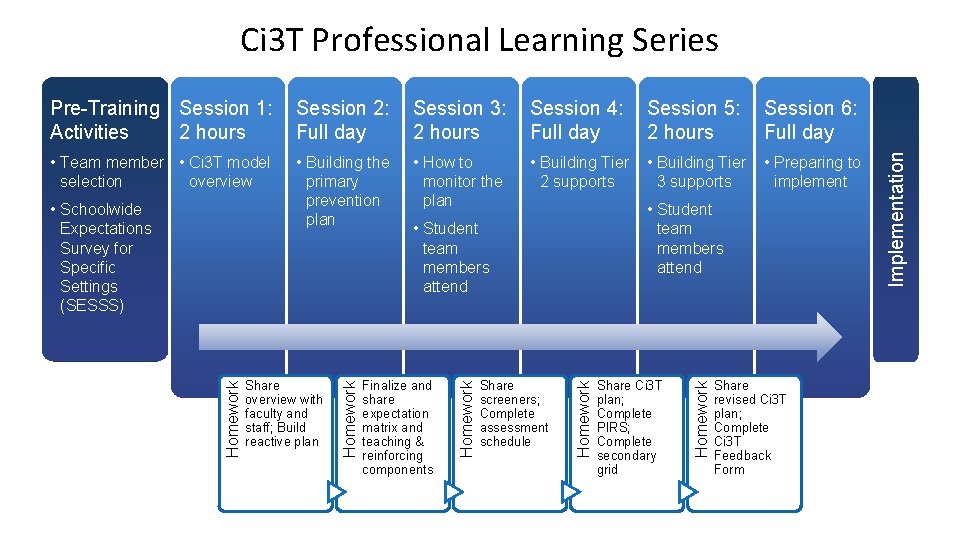 Ci3T Professional Learning Series

Pre-Training Activities
• Team member selection
• Schoolwide Expectations Survey for Specific Settings (SESSS)

Session 1: 2 hours
• Ci3T model overview

Session 2: Full day
• Building the primary prevention plan

Session 3: 2 hours
• How to monitor the plan
• Student team members attend

Session 4: Full day
• Building Tier 2 supports

Session 5: 2 hours
• Building Tier 3 supports
• Student team members attend

Session 6: Full day
• Preparing to implement

Implementation

Homework
Share overview with faculty and staff; Build reactive plan

Homework
Finalize and share expectation matrix and teaching & reinforcing components

Homework
Share screeners; Complete assessment schedule

Homework
Share Ci3T plan; Complete PIRS; Complete secondary grid

Homework
Share revised Ci3T plan; Complete Ci3T Feedback Form